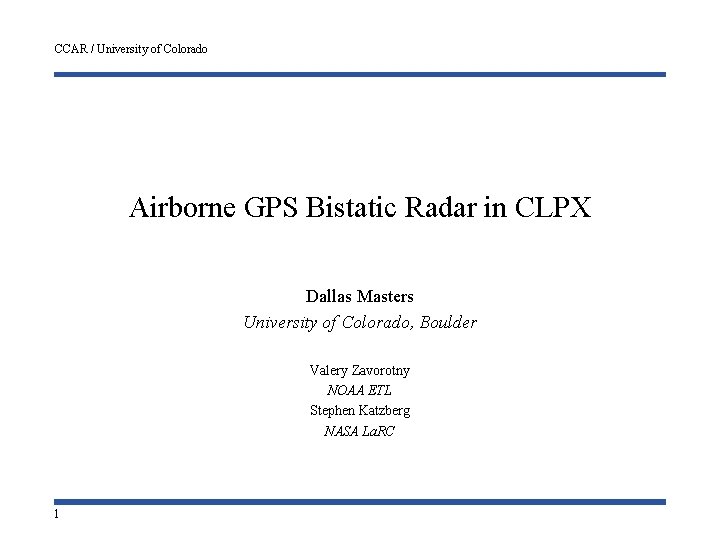 CCAR / University of Colorado

Airborne GPS Bistatic Radar in CLPX

Dallas Masters
University of Colorado, Boulder

Valery Zavorotny
NOAA ETL
Stephen Katzberg
NASA LaRC

1